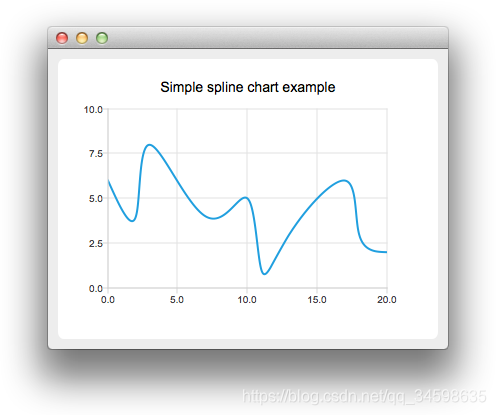 Simple spline chart example

10.0
7.5
5.0
2.5
0.0

0.0
5.0
10.0
15.0
20.0

https://blog.csdn.net/qq_34598635